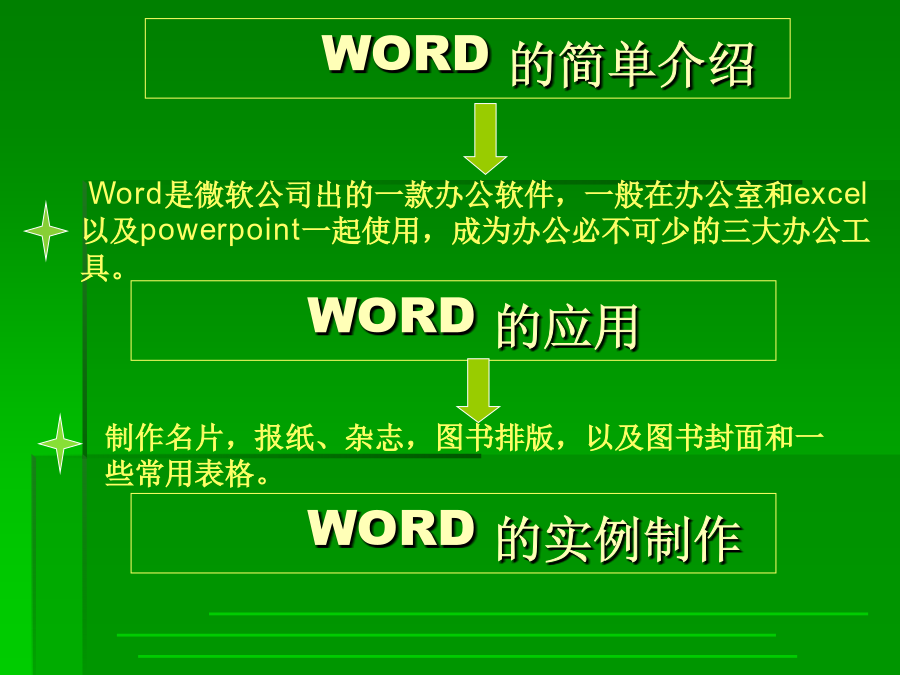 WORD 的简单介绍

Word是微软公司出的一款办公软件，一般在办公室和excel以及powerpoint一起使用，成为办公必不可少的三大办公工具。

WORD 的应用

制作名片，报纸、杂志，图书排版，以及图书封面和一些常用表格。

WORD 的实例制作